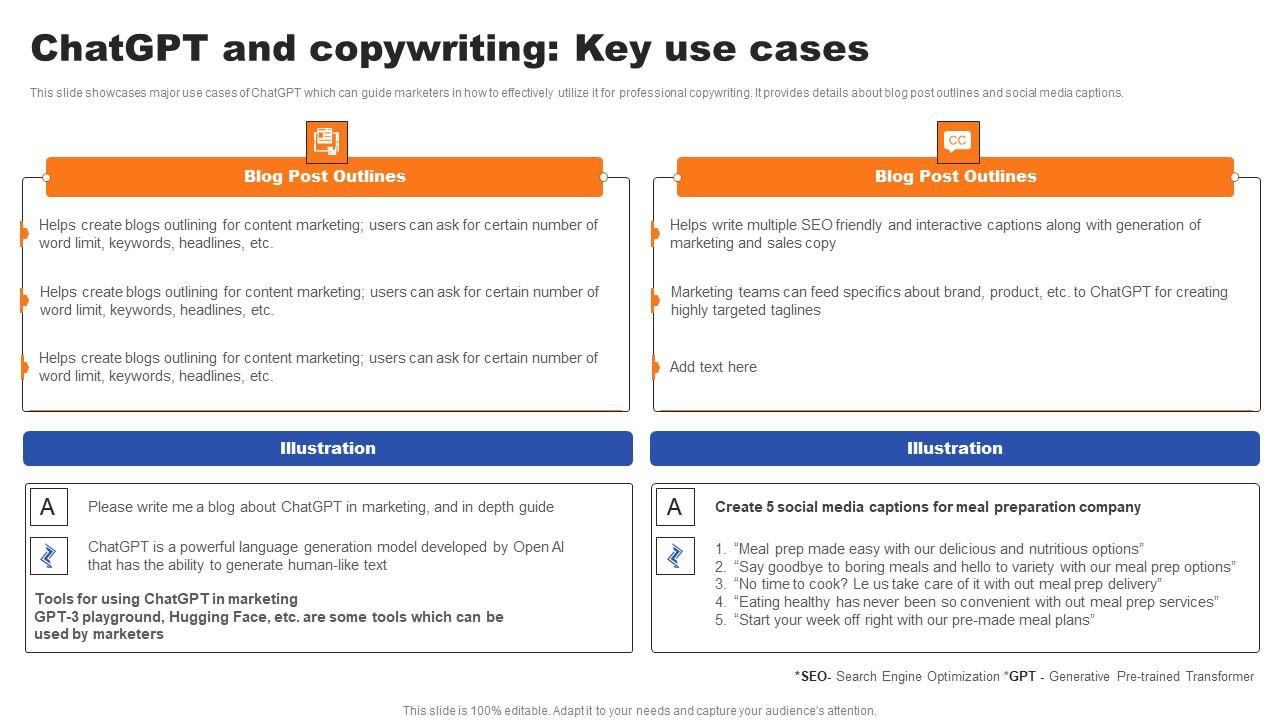 ChatGPT and copywriting: Key use cases

This slide showcases major use cases of ChatGPT which can guide marketers in how to effectively utilize it for professional copywriting. It provides details about blog post outlines and social media captions.

Blog Post Outlines

Helps create blogs outlining for content marketing; users can ask for certain number of word limit, keywords, headlines, etc.

Helps create blogs outlining for content marketing; users can ask for certain number of word limit, keywords, headlines, etc.

Helps create blogs outlining for content marketing; users can ask for certain number of word limit, keywords, headlines, etc.

Illustration

A

Please write me a blog about ChatGPT in marketing, and in depth guide

ChatGPT is a powerful language generation model developed by Open AI that has the ability to generate human-like text

Tools for using ChatGPT in marketing
GPT-3 playground, Hugging Face, etc. are some tools which can be used by marketers

CC

Blog Post Outlines

Helps write multiple SEO friendly and interactive captions along with generation of marketing and sales copy

Marketing teams can feed specifics about brand, product, etc. to ChatGPT for creating highly targeted taglines

Add text here

Illustration

A

Create 5 social media captions for meal preparation company

1. "Meal prep made easy with our delicious and nutritious options"
2. "Say goodbye to boring meals and hello to variety with our meal prep options"
3. "No time to cook? Le us take care of it with out meal prep delivery"
4. "Eating healthy has never been so convenient with out meal prep services"
5. "Start your week off right with our pre-made meal plans"

*SEO- Search Engine Optimization *GPT - Generative Pre-trained Transformer

This slide is 100% editable. Adapt it to your needs and capture your audience's attention.